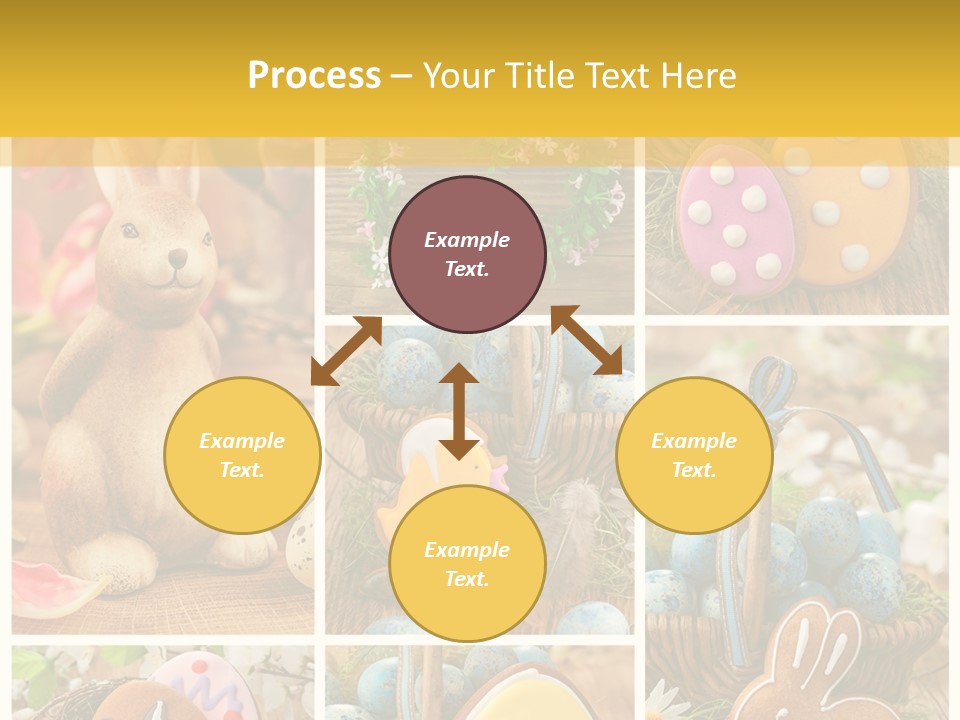 Process – Your Title Text Here

Example Text.

Example Text.

Example Text.

Example Text.